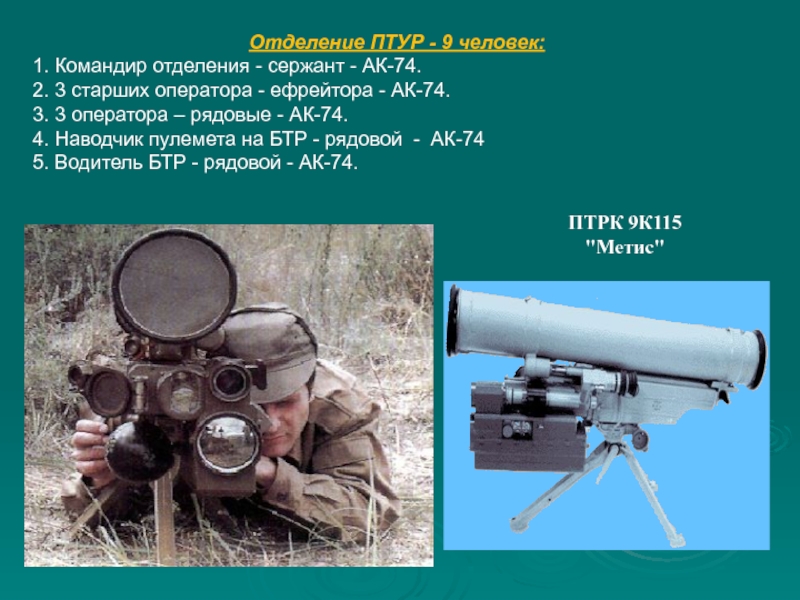 Отделение ПТУР - 9 человек:

1. Командир отделения - сержант - АК-74.
2. 3 старших оператора - ефрейтора - АК-74.
3. 3 оператора – рядовые - АК-74.
4. Наводчик пулемета на БТР - рядовой - АК-74
5. Водитель БТР - рядовой - АК-74.

ПТРК 9К115
"Метис"